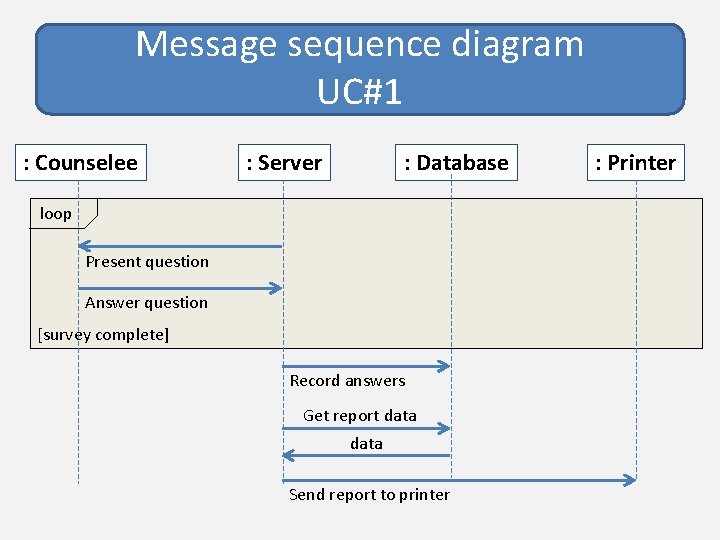 Message sequence diagram
UC#1

: Counselee

: Server

: Database

: Printer

loop

Present question

Answer question

[survey complete]

Record answers

Get report data

data

Send report to printer